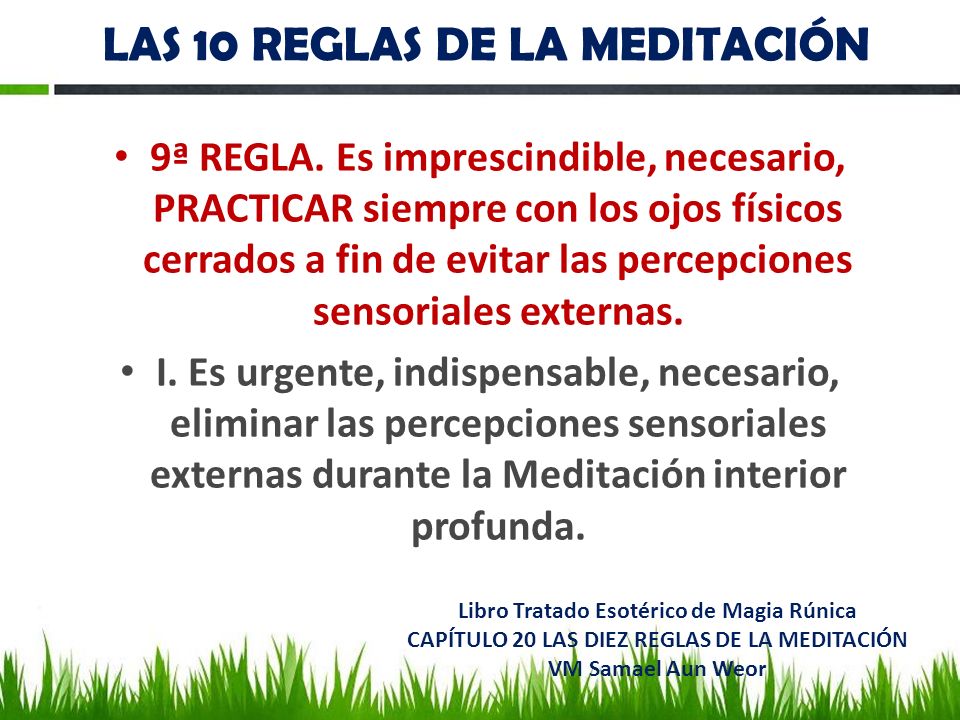 LAS 10 REGLAS DE LA MEDITACIÓN

• 9ª REGLA. Es imprescindible, necesario, PRACTICAR siempre con los ojos físicos cerrados a fin de evitar las percepciones sensoriales externas.

• I. Es urgente, indispensable, necesario, eliminar las percepciones sensoriales externas durante la Meditación interior profunda.

Libro Tratado Esotérico de Magia Rúnica
CAPÍTULO 20 LAS DIEZ REGLAS DE LA MEDITACIÓN
VM Samael Aun Weor